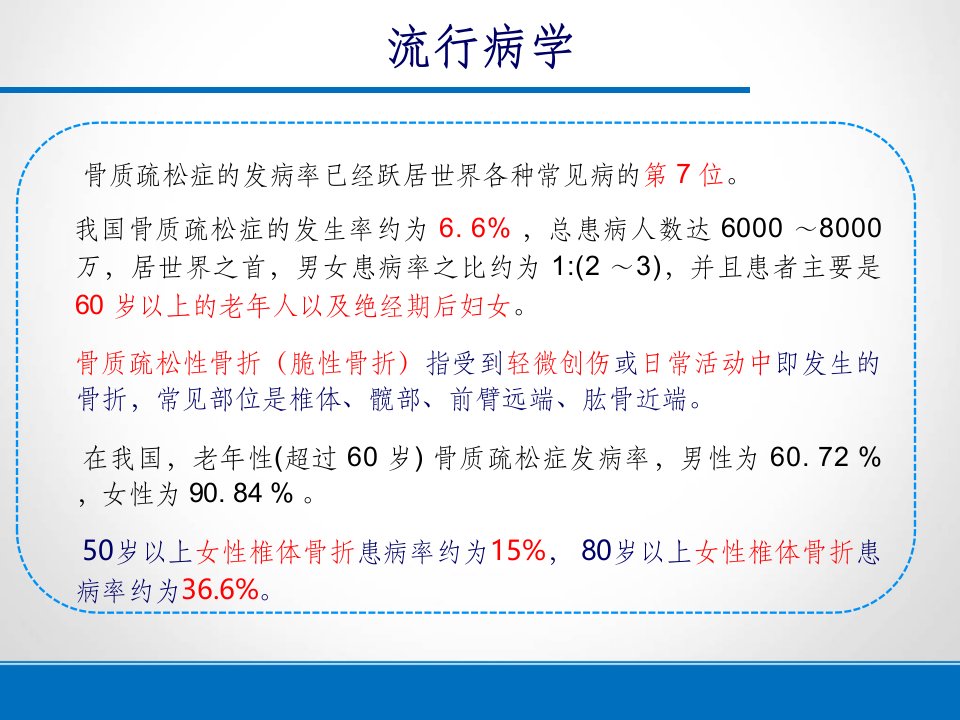 流行病学

骨质疏松症的发病率已经跃居世界各种常见病的第 7 位。

我国骨质疏松症的发生率约为 6. 6% ，总患病人数达 6000 ～8000 万，居世界之首，男女患病率之比约为 1:(2 ～3)，并且患者主要是 60 岁以上的老年人以及绝经期后妇女。

骨质疏松性骨折（脆性骨折）指受到轻微创伤或日常活动中即发生的骨折，常见部位是椎体、髋部、前臂远端、肱骨近端。

在我国，老年性(超过 60 岁) 骨质疏松症发病率，男性为 60. 72 % ，女性为 90. 84 % 。

50岁以上女性椎体骨折患病率约为15%， 80岁以上女性椎体骨折患病率约为36.6%。